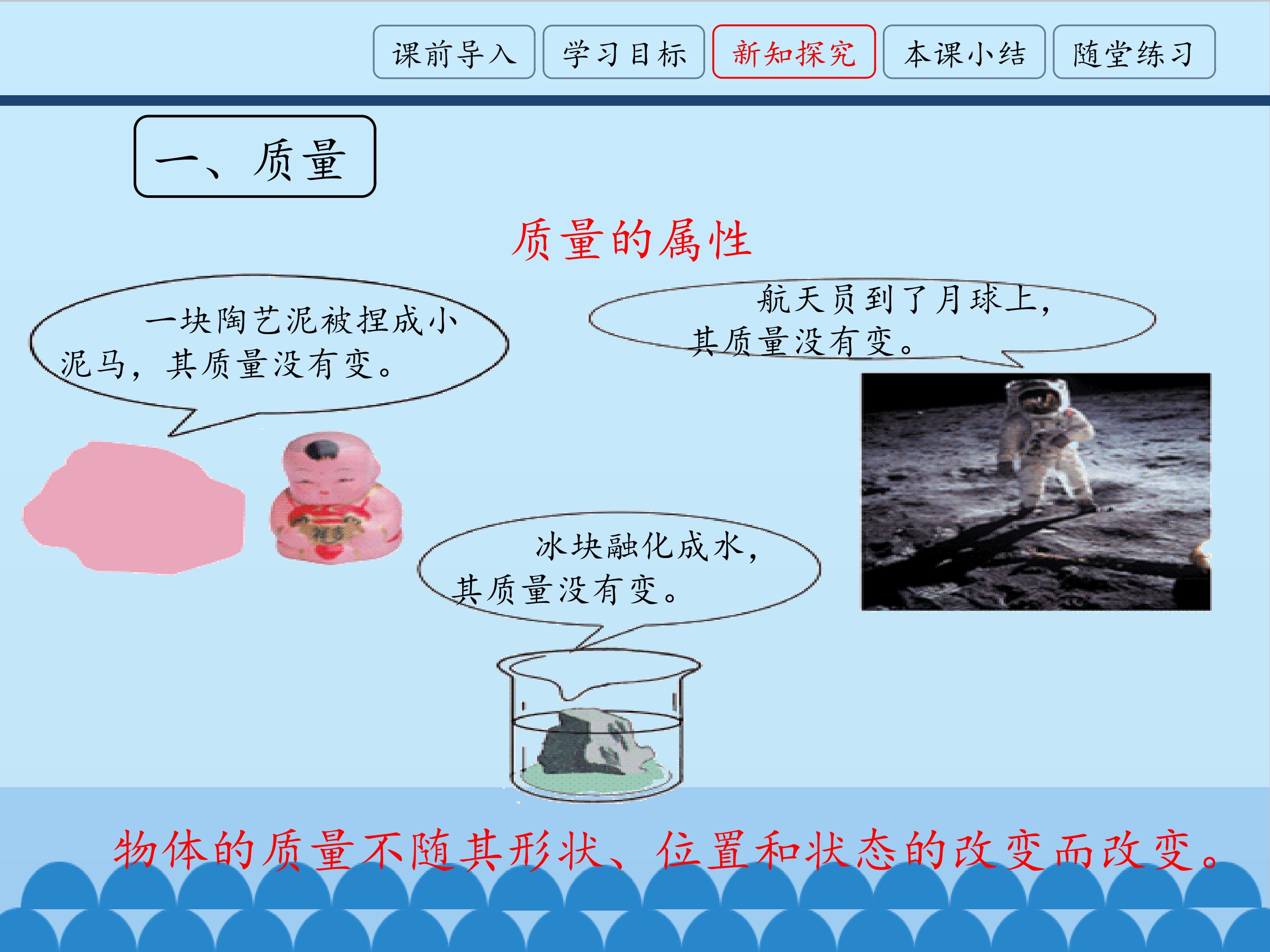 课前导入 学习目标 新知探究 本课小结 随堂练习

一、质量

质量的属性

一块陶艺泥被捏成小泥马，其质量没有变。

航天员到了月球上，其质量没有变。

冰块融化成水，其质量没有变。

物体的质量不随其形状、位置和状态的改变而改变。